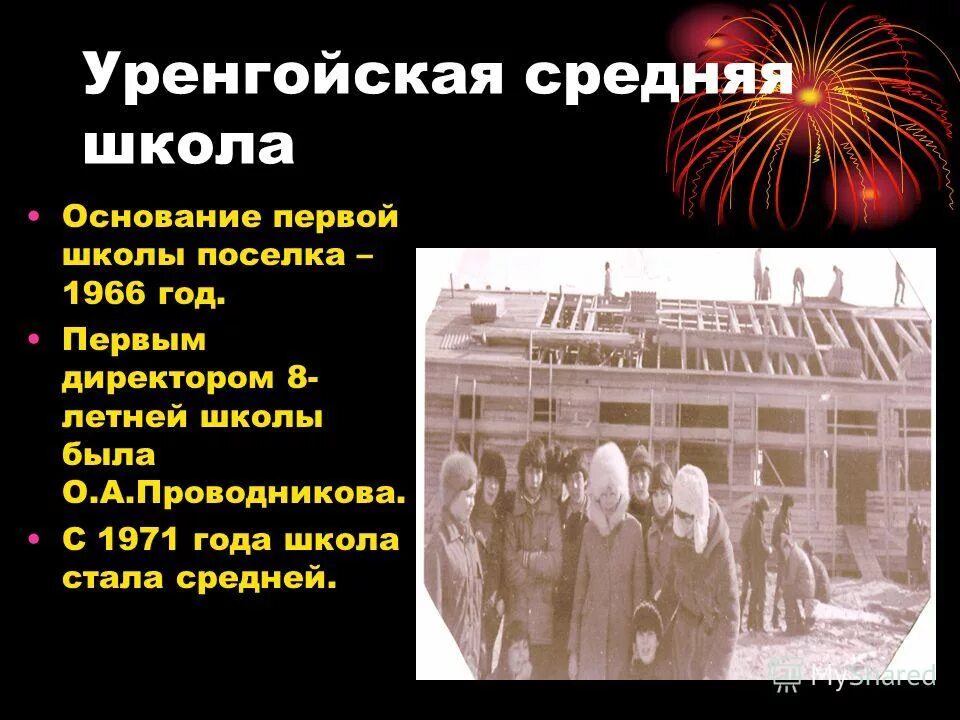 Уренгойская средняя школа

• Основание первой школы поселка – 1966 год.
• Первым директором 8-летней школы была О.А.Проводникова.
• С 1971 года школа стала средней.

MyShared